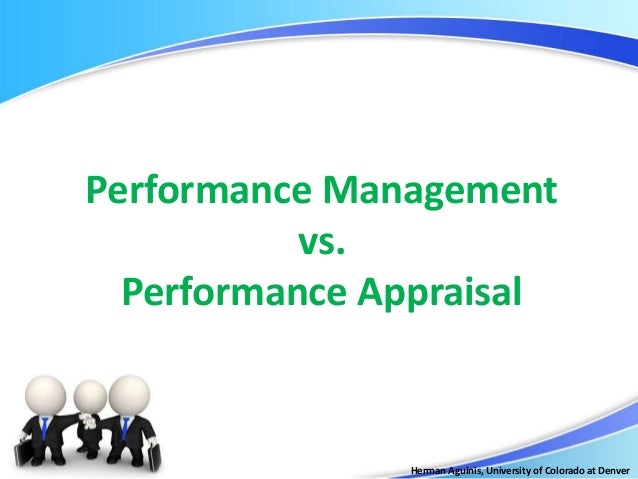 Performance Management
vs.
Performance Appraisal

Herman Aguinis, University of Colorado at Denver